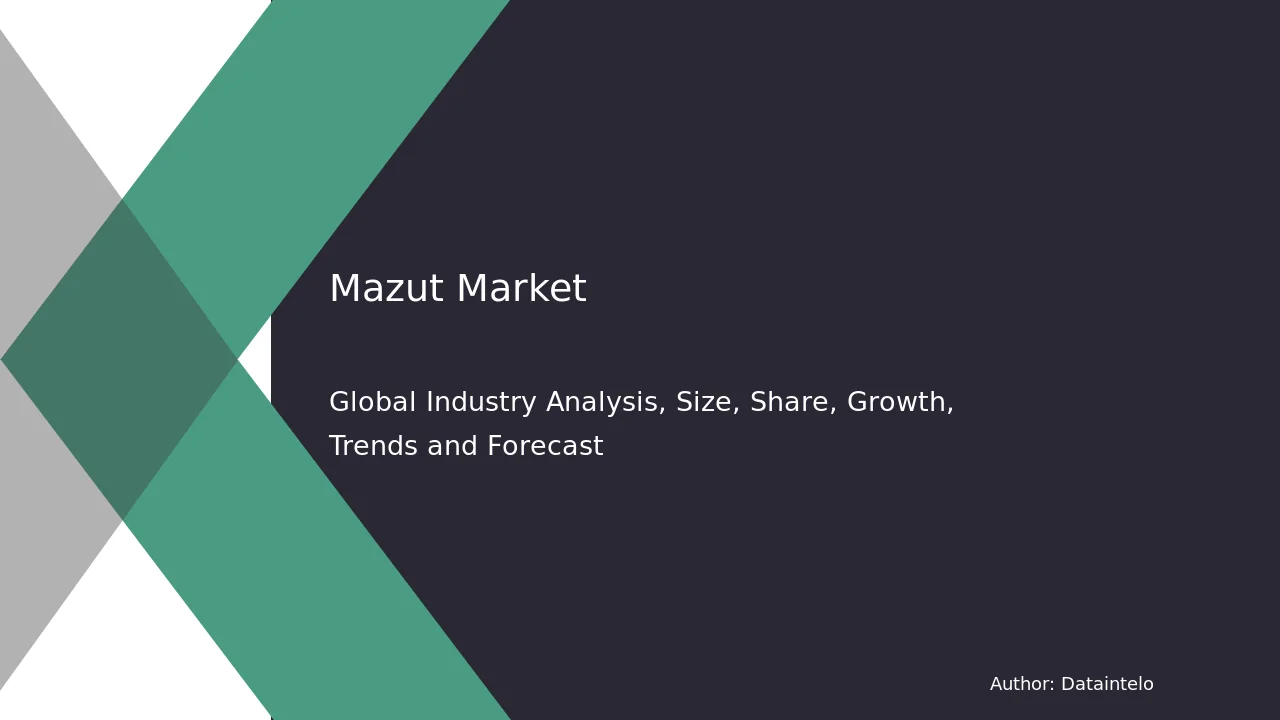 Mazut Market

Global Industry Analysis, Size, Share, Growth, Trends and Forecast

Author: Dataintelo